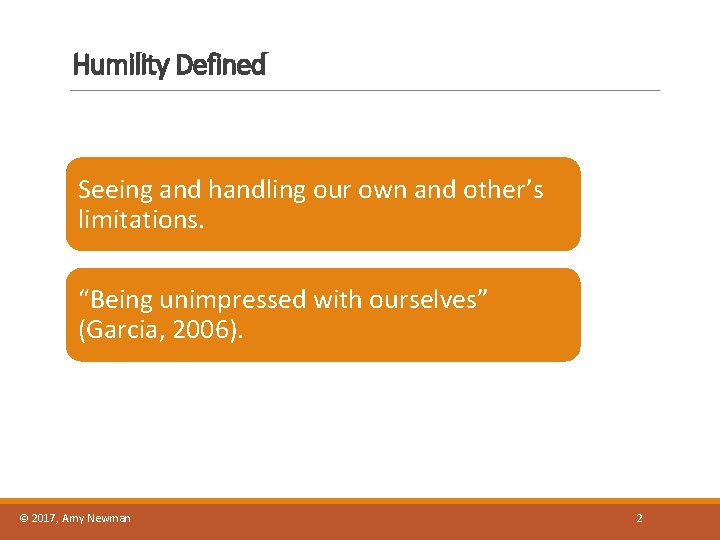 Humility Defined

Seeing and handling our own and other’s limitations.

“Being unimpressed with ourselves” (Garcia, 2006).

© 2017, Amy Newman

2